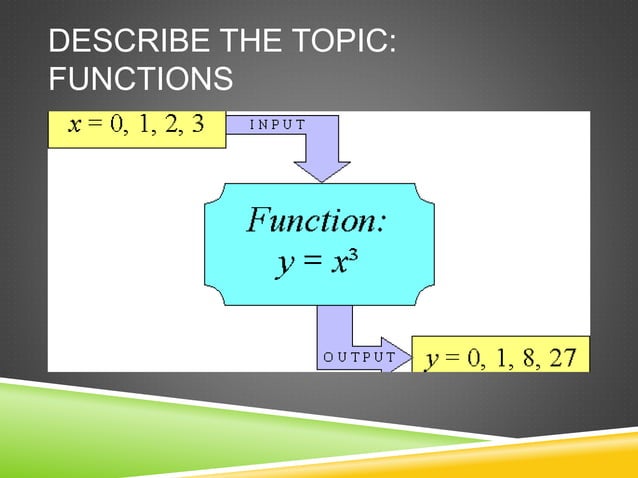 DESCRIBE THE TOPIC: FUNCTIONS

$x = 0, 1, 2, 3$

INPUT

Function:
$y = x^3$

OUTPUT

$y = 0, 1, 8, 27$